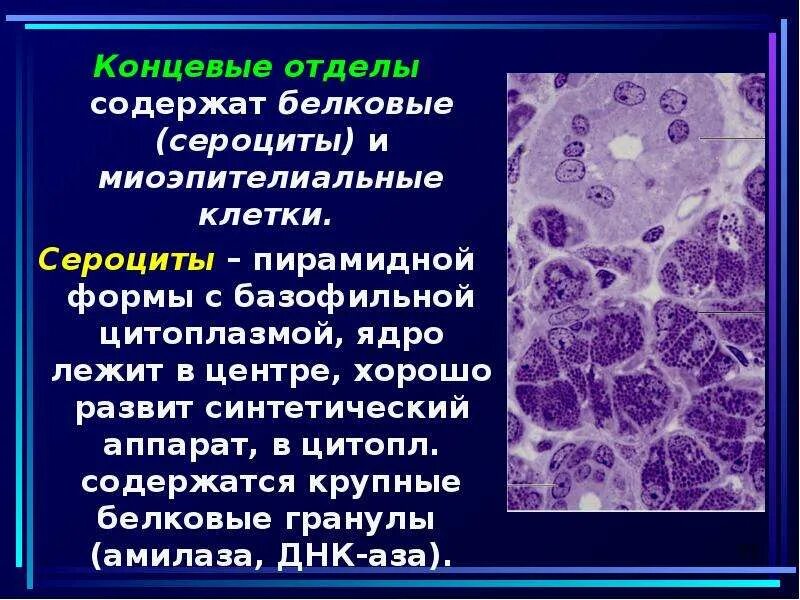 Концевые отделы содержат белковые (сероциты) и миоэпителиальные клетки.

Сероциты – пирамидной формы с базофильной цитоплазмой, ядро лежит в центре, хорошо развит синтетический аппарат, в цитопл. содержатся крупные белковые гранулы (амилаза, ДНК-аза).